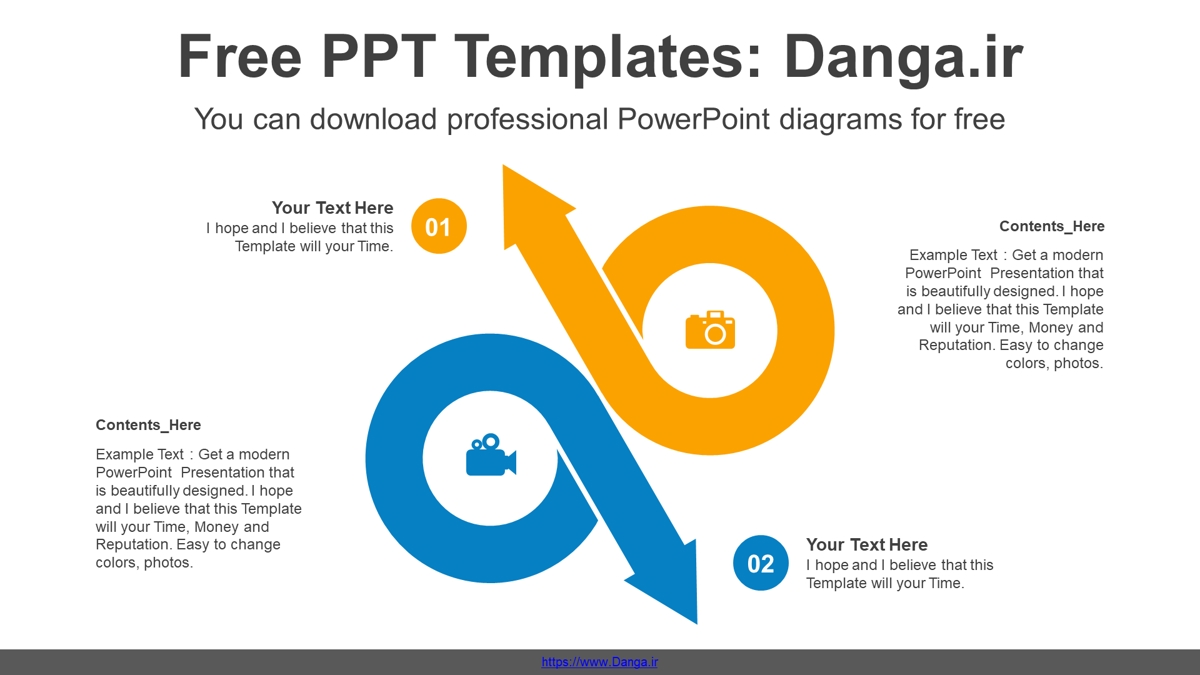 Free PPT Templates: Danga.ir

You can download professional PowerPoint diagrams for free

Your Text Here
I hope and I believe that this Template will your Time.

01

Contents_Here

Example Text : Get a modern PowerPoint Presentation that is beautifully designed. I hope and I believe that this Template will your Time, Money and Reputation. Easy to change colors, photos.

Contents_Here

Example Text : Get a modern PowerPoint Presentation that is beautifully designed. I hope and I believe that this Template will your Time, Money and Reputation. Easy to change colors, photos.

02

Your Text Here
I hope and I believe that this Template will your Time.

https://www.Danga.ir